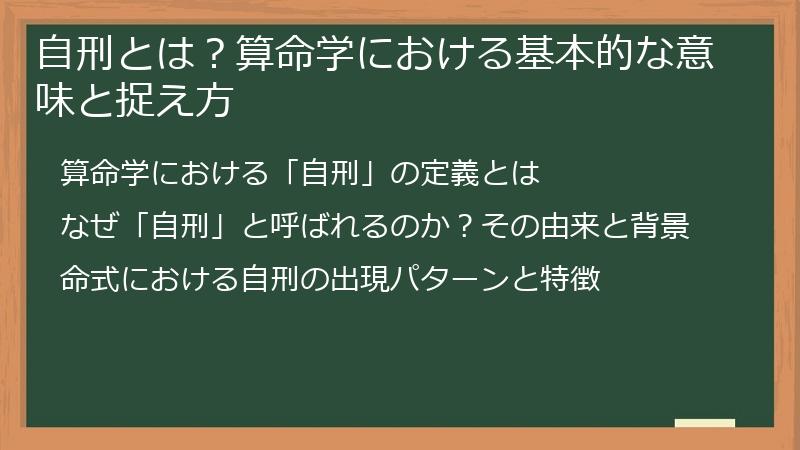 自刑とは？算命学における基本的な意味と捉え方

算命学における「自刑」の定義とは

なぜ「自刑」と呼ばれるのか？その由来と背景

命式における自刑の出現パターンと特徴